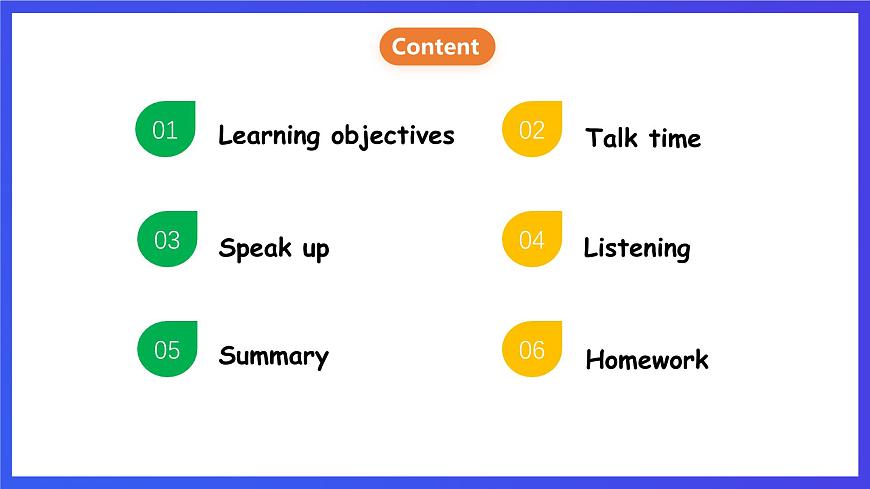 Content

01 Learning objectives

02 Talk time

03 Speak up

04 Listening

05 Summary

06 Homework